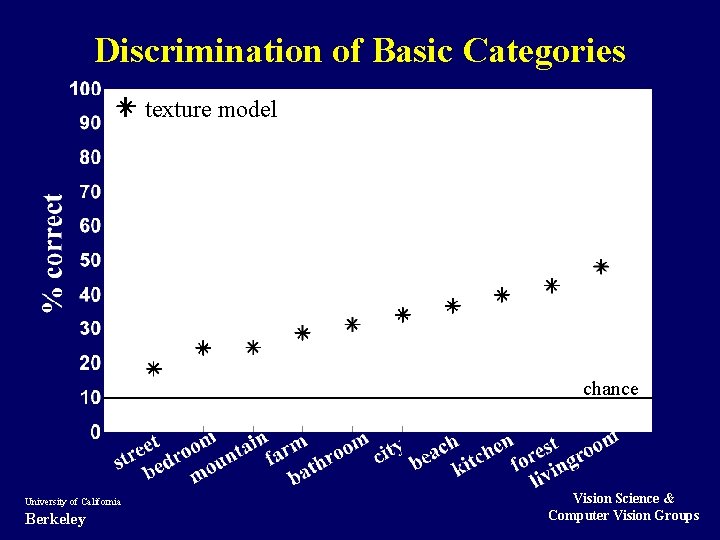 Discrimination of Basic Categories

* texture model

% correct

100
90
80
70
60
50
40
30
20
10
0

chance

street
bedroom
mountain
farm
bathroom
city
beach
kitchen
forest
livingroom

University of California
Berkeley

Vision Science &
Computer Vision Groups